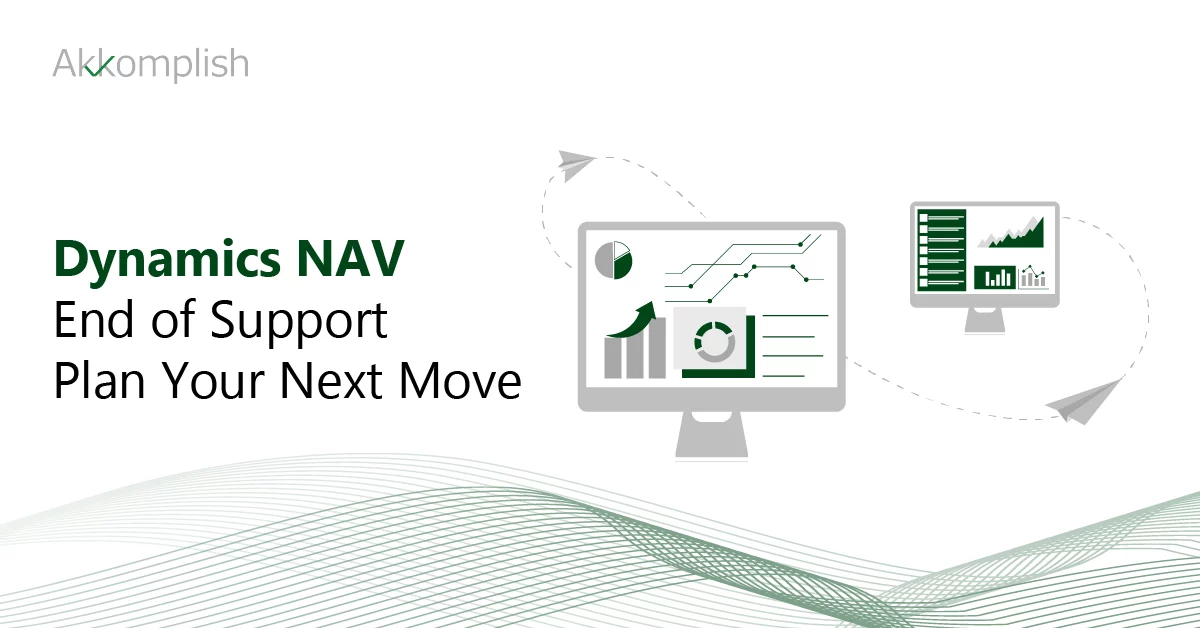 Akkomplish

Dynamics NAV
End of Support
Plan Your Next Move